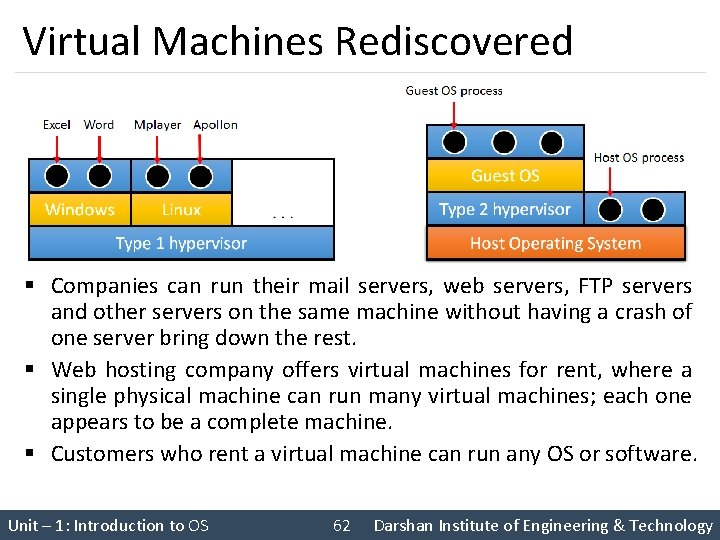 Virtual Machines Rediscovered

Excel Word Mplayer Apollon

Windows Linux ...

Type 1 hypervisor

Guest OS process

Guest OS

Host OS process

Type 2 hypervisor

Host Operating System

▪ Companies can run their mail servers, web servers, FTP servers and other servers on the same machine without having a crash of one server bring down the rest.

▪ Web hosting company offers virtual machines for rent, where a single physical machine can run many virtual machines; each one appears to be a complete machine.

▪ Customers who rent a virtual machine can run any OS or software.

Unit – 1: Introduction to OS 62 Darshan Institute of Engineering & Technology